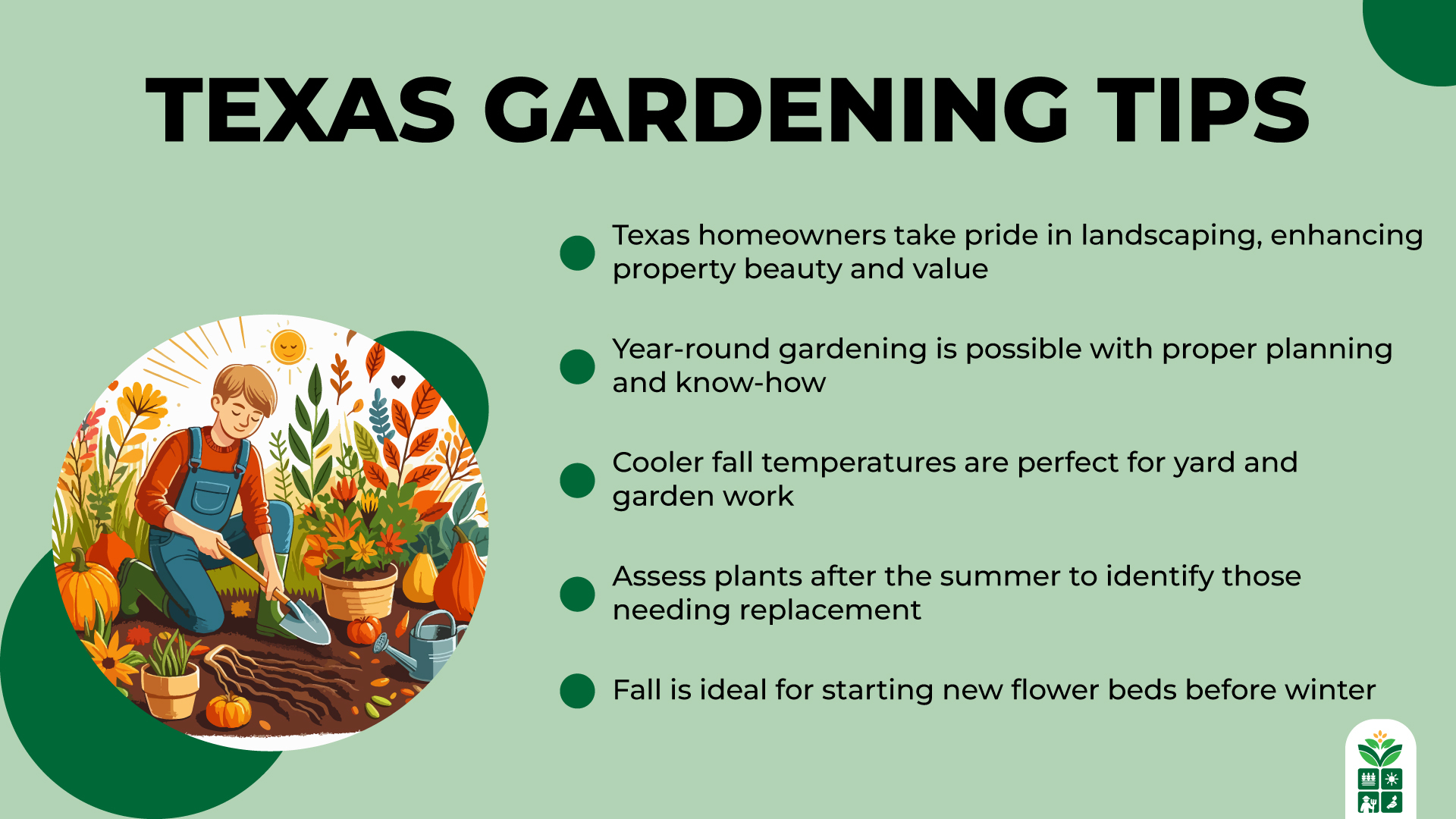 TEXAS GARDENING TIPS

Texas homeowners take pride in landscaping, enhancing property beauty and value

Year-round gardening is possible with proper planning and know-how

Cooler fall temperatures are perfect for yard and garden work

Assess plants after the summer to identify those needing replacement

Fall is ideal for starting new flower beds before winter